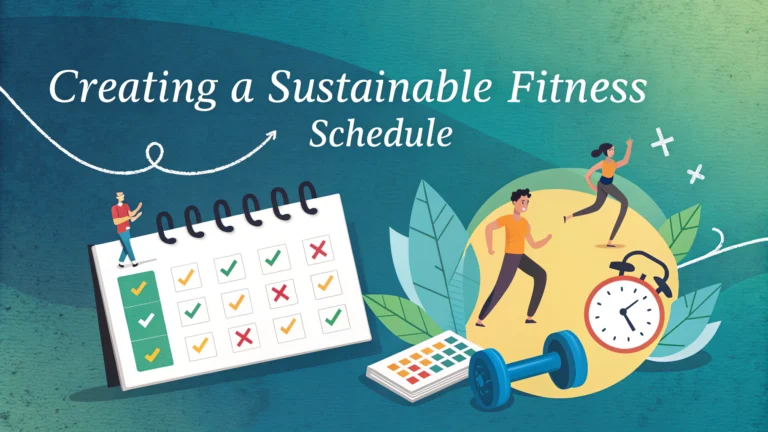 Creating a Sustainable Fitness Schedule